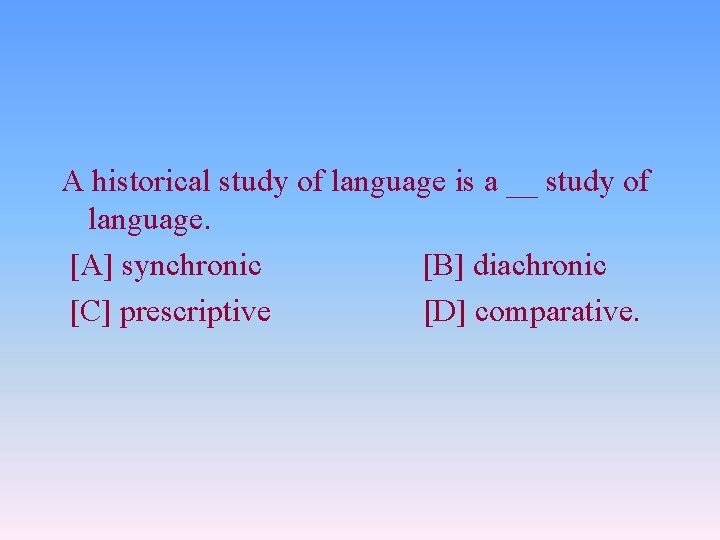 A historical study of language is a __ study of language.

[A] synchronic [B] diachronic

[C] prescriptive [D] comparative.